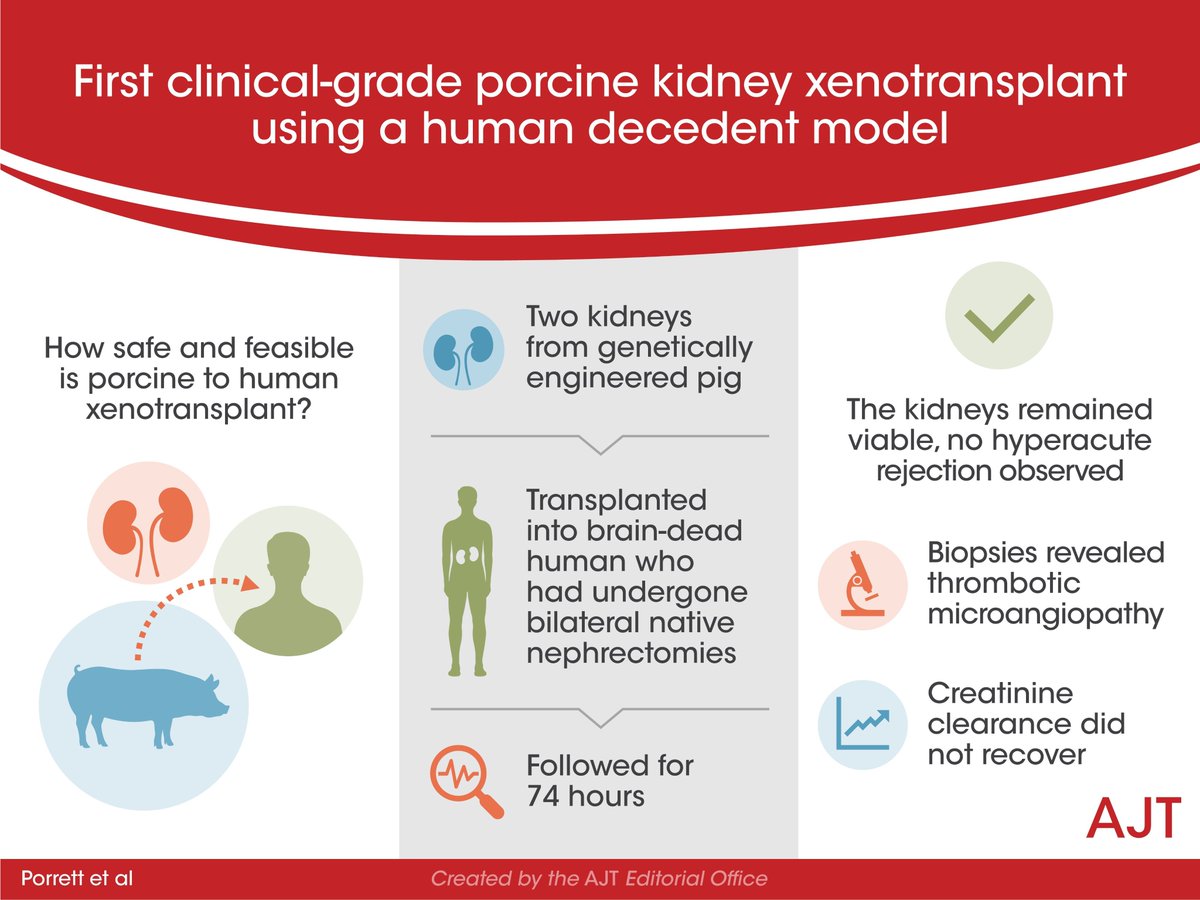 First clinical-grade porcine kidney xenotransplant using a human decedent model

How safe and feasible is porcine to human xenotransplant?

Two kidneys from genetically engineered pig

Transplanted into brain-dead human who had undergone bilateral native nephrectomies

Followed for 74 hours

The kidneys remained viable, no hyperacute rejection observed

Biopsies revealed thrombotic microangiopathy

Creatinine clearance did not recover

AJT

Porrett et al

Created by the AJT Editorial Office